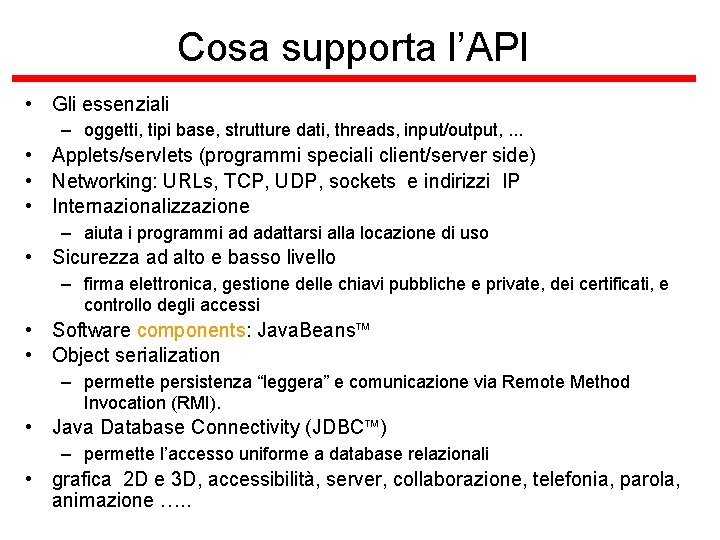 Cosa supporta l'API

• Gli essenziali
– oggetti, tipi base, strutture dati, threads, input/output, ...
• Applets/servlets (programmi speciali client/server side)
• Networking: URLs, TCP, UDP, sockets e indirizzi IP
• Internazionalizzazione
– aiuta i programmi ad adattarsi alla locazione di uso
• Sicurezza ad alto e basso livello
– firma elettronica, gestione delle chiavi pubbliche e private, dei certificati, e controllo degli accessi
• Software components: JavaBeans™
• Object serialization
– permette persistenza "leggera" e comunicazione via Remote Method Invocation (RMI).
• Java Database Connectivity (JDBC™)
– permette l'accesso uniforme a database relazionali
• grafica 2D e 3D, accessibilità, server, collaborazione, telefonia, parola, animazione …..